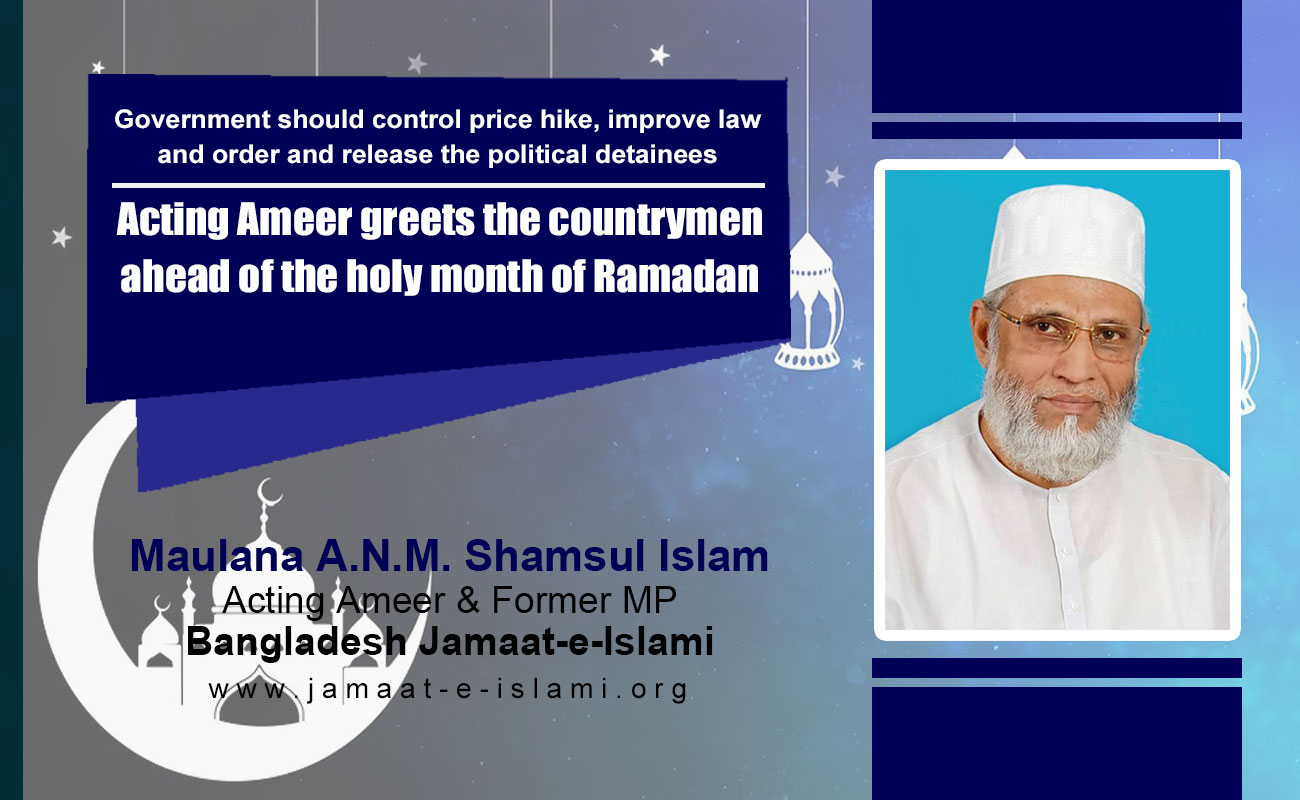 Government should control price hike, improve law and order and release the political detainees

Acting Ameer greets the countrymen ahead of the holy month of Ramadan

Maulana A.N.M. Shamsul Islam
Acting Ameer & Former MP
Bangladesh Jamaat-e-Islami
www.jamaat-e-islami.org